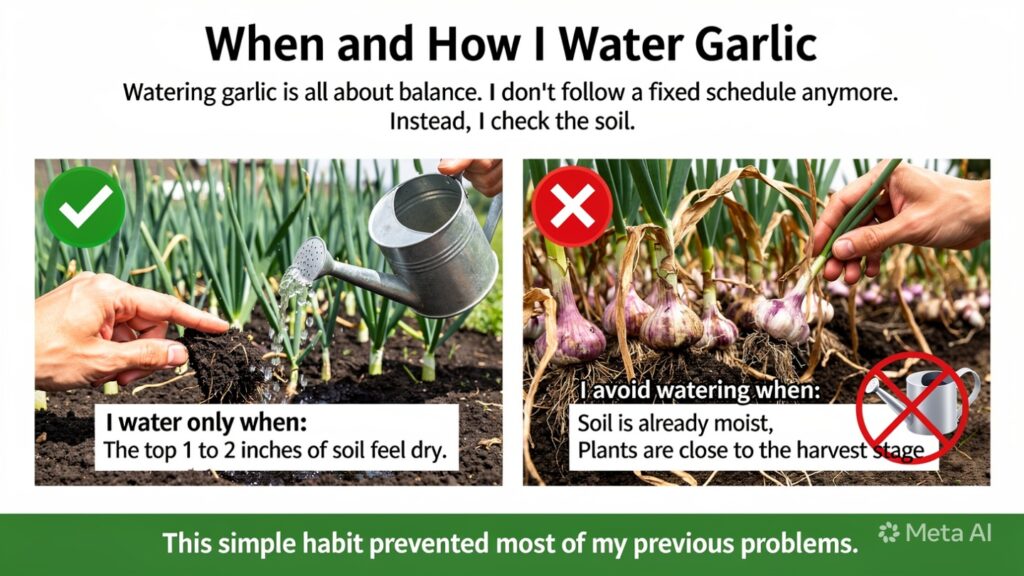 When and How I Water Garlic

Watering garlic is all about balance. I don't follow a fixed schedule anymore. Instead, I check the soil.

I water only when:
The top 1 to 2 inches of soil feel dry.

I avoid watering when:
Soil is already moist,
Plants are close to the harvest stage

This simple habit prevented most of my previous problems.

Meta AI